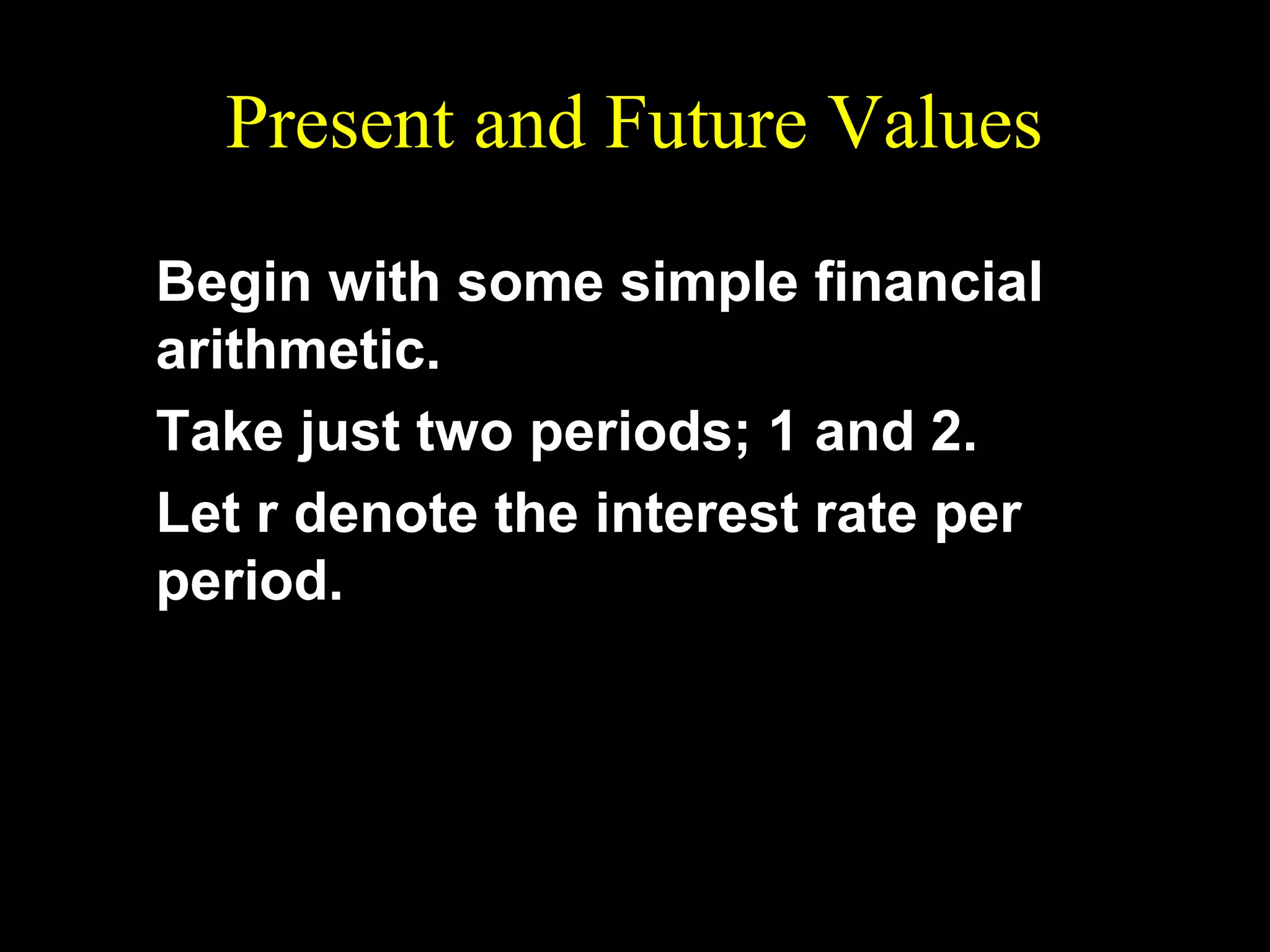 Present and Future Values

Begin with some simple financial arithmetic.

Take just two periods; 1 and 2.

Let r denote the interest rate per period.